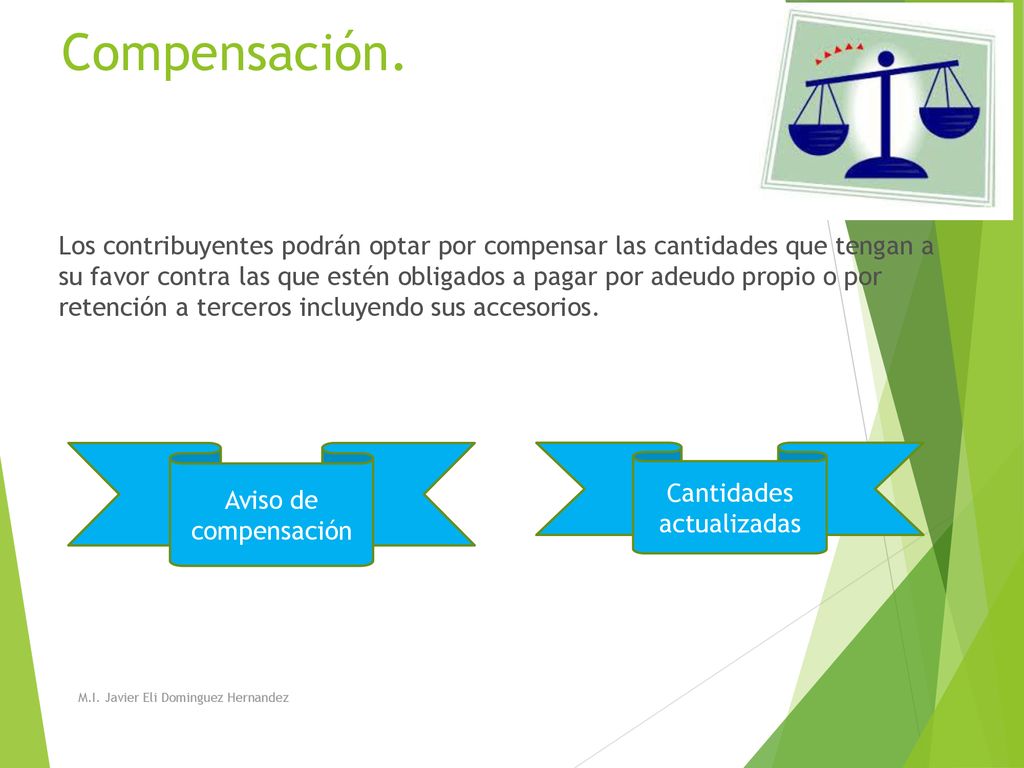 Compensación.

Los contribuyentes podrán optar por compensar las cantidades que tengan a su favor contra las que estén obligados a pagar por adeudo propio o por retención a terceros incluyendo sus accesorios.

Aviso de compensación

Cantidades actualizadas

M.I. Javier Eli Dominguez Hernandez